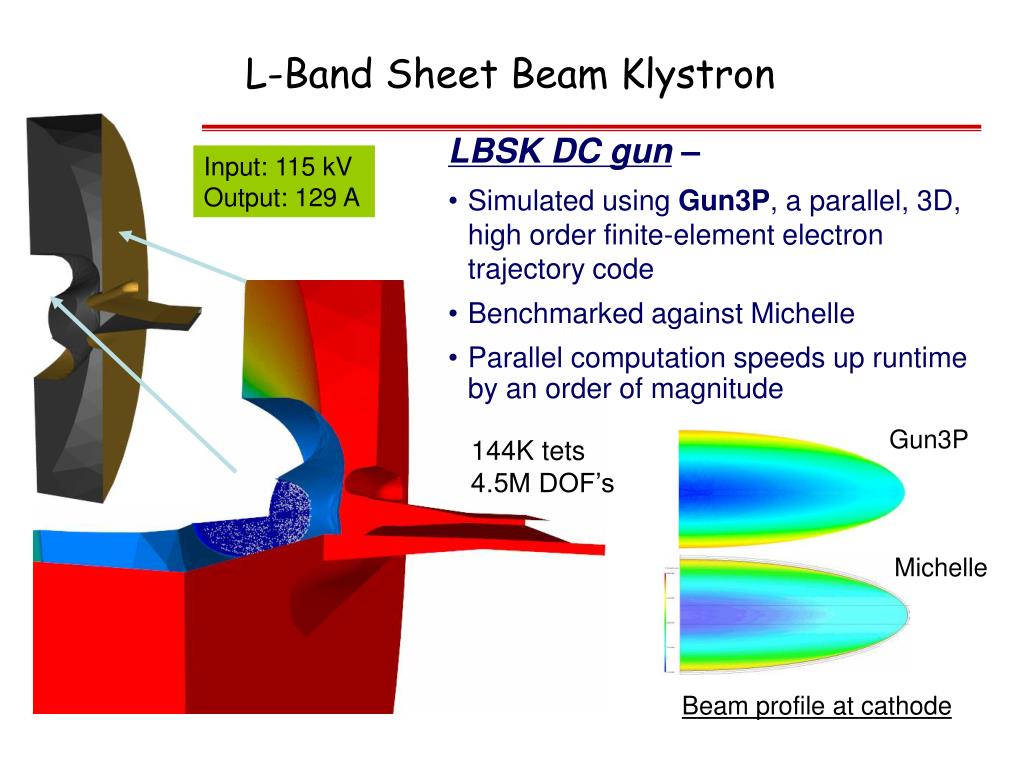 L-Band Sheet Beam Klystron

Input: 115 kV
Output: 129 A

LBSK DC gun –

• Simulated using Gun3P, a parallel, 3D, high order finite-element electron trajectory code

• Benchmarked against Michelle

• Parallel computation speeds up runtime by an order of magnitude

144K tets
4.5M DOF's

Gun3P

Michelle

Beam profile at cathode